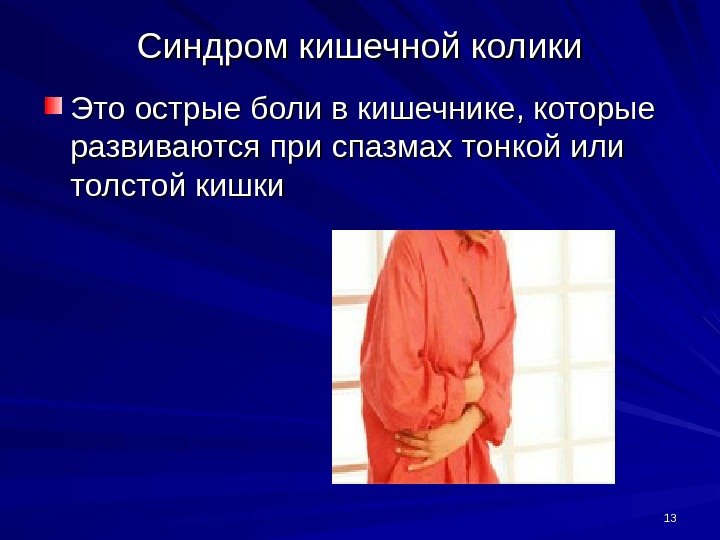 Синдром кишечной колики

• Это острые боли в кишечнике, которые развиваются при спазмах тонкой или толстой кишки

13